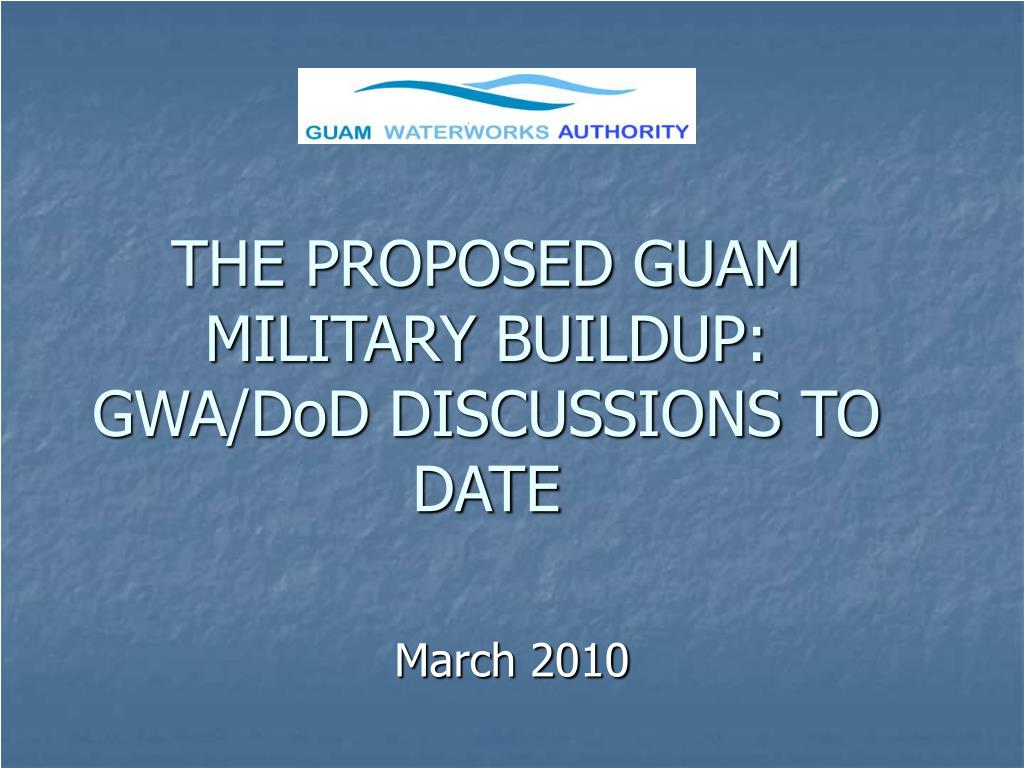 GUAM WATERWORKS AUTHORITY

THE PROPOSED GUAM MILITARY BUILDUP: GWA/DoD DISCUSSIONS TO DATE

March 2010